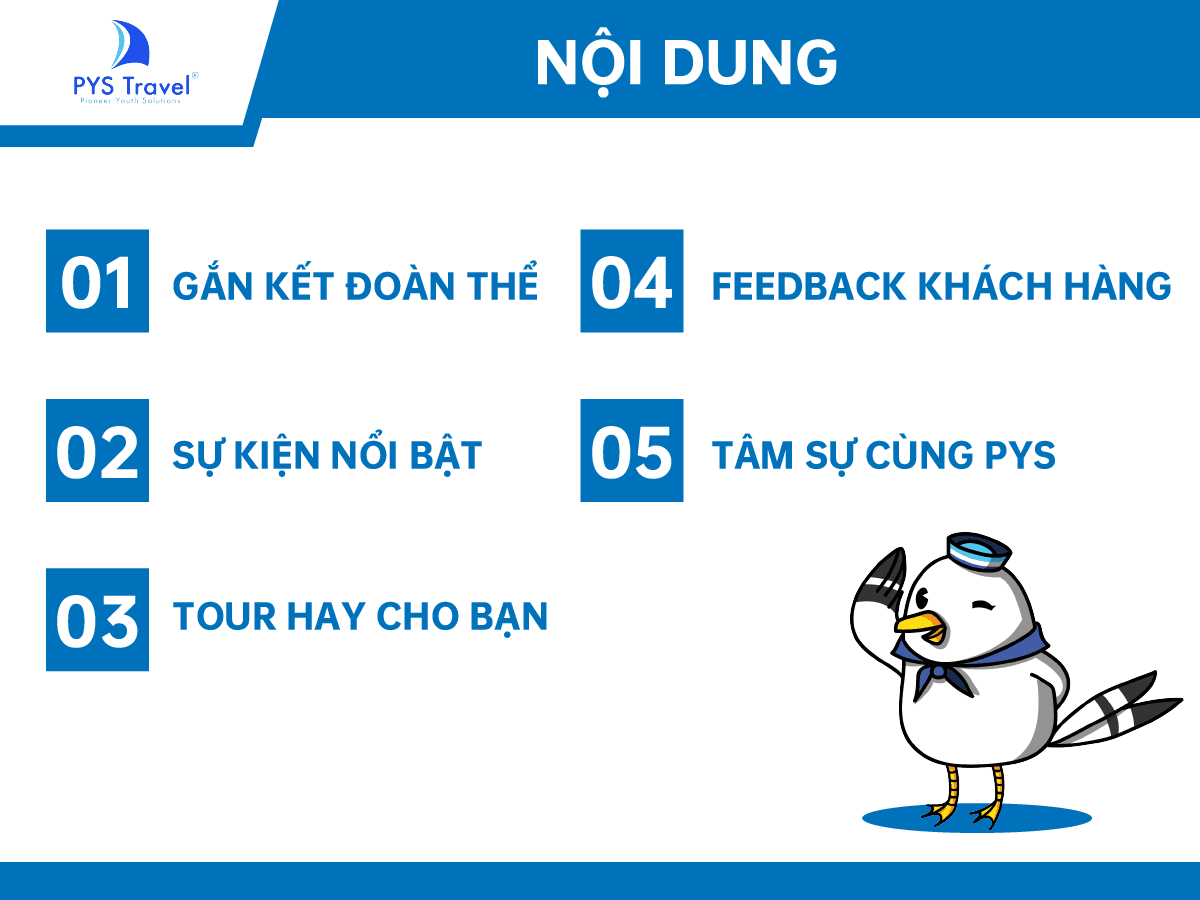 PYS Travel®
Pioneer Youth Solutions

NỘI DUNG

01 GẮN KẾT ĐOÀN THỂ

02 SỰ KIỆN NỔI BẬT

03 TOUR HAY CHO BẠN

04 FEEDBACK KHÁCH HÀNG

05 TÂM SỰ CÙNG PYS